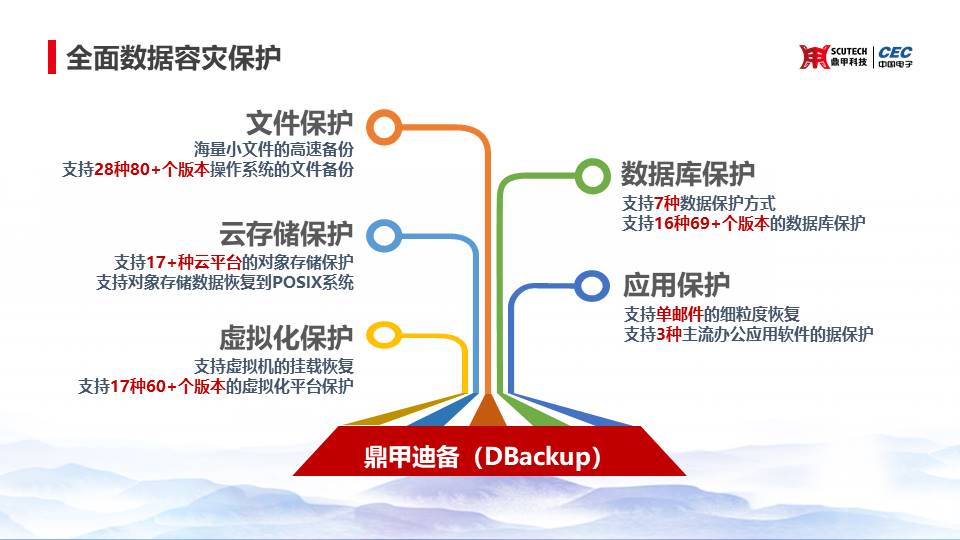 全面数据容灾保护

SCUTECH 鼎甲科技 CEC 中国电子

文件保护
海量小文件的高速备份
支持28种80+个版本操作系统的文件备份

云存储保护
支持17+种云平台的对象存储保护
支持对象存储数据恢复到POSIX系统

虚拟化保护
支持虚拟机的挂载恢复
支持17种60+个版本的虚拟化平台保护

数据库保护
支持7种数据保护方式
支持16种69+个版本的数据库保护

应用保护
支持单邮件的细粒度恢复
支持3种主流办公应用软件的据保护

鼎甲迪备（DBackup）